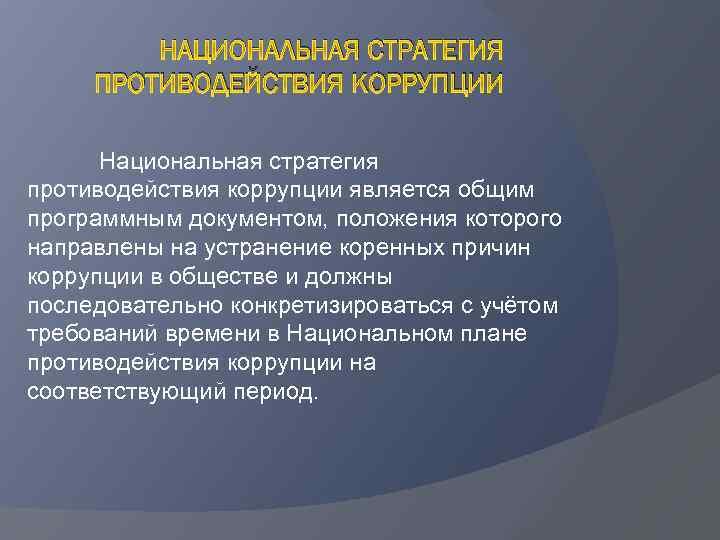 НАЦИОНАЛЬНАЯ СТРАТЕГИЯ ПРОТИВОДЕЙСТВИЯ КОРРУПЦИИ

Национальная стратегия противодействия коррупции является общим программным документом, положения которого направлены на устранение коренных причин коррупции в обществе и должны последовательно конкретизироваться с учётом требований времени в Национальном плане противодействия коррупции на соответствующий период.